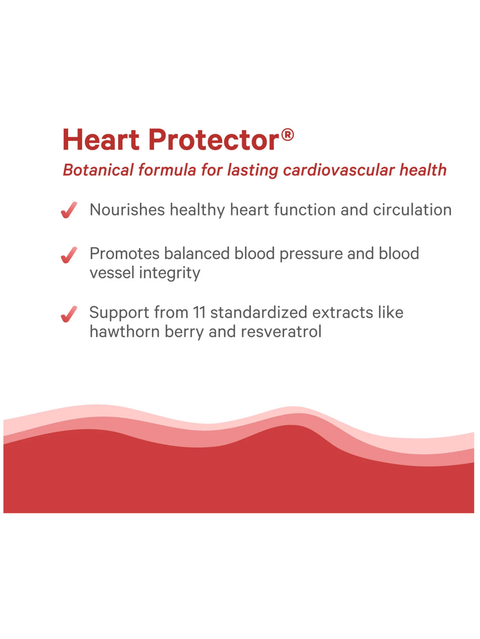 Heart Protector®

Botanical formula for lasting cardiovascular health

✓ Nourishes healthy heart function and circulation

✓ Promotes balanced blood pressure and blood vessel integrity

✓ Support from 11 standardized extracts like hawthorn berry and resveratrol